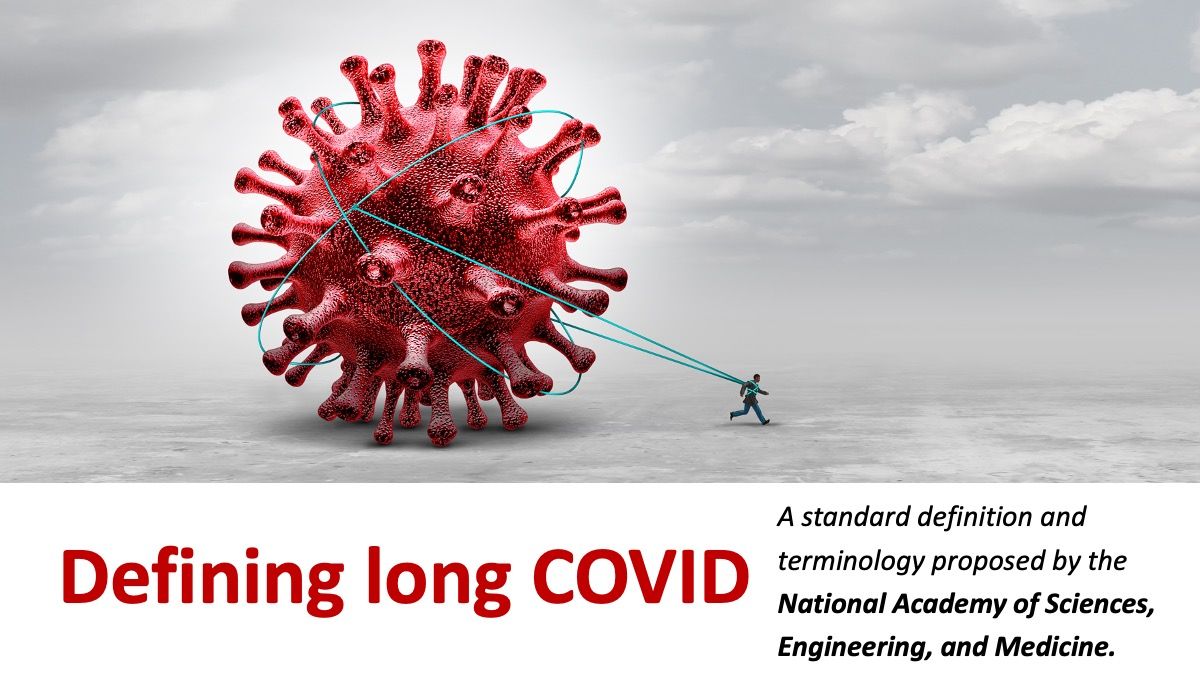 Defining long COVID

A standard definition and terminology proposed by the National Academy of Sciences, Engineering, and Medicine.